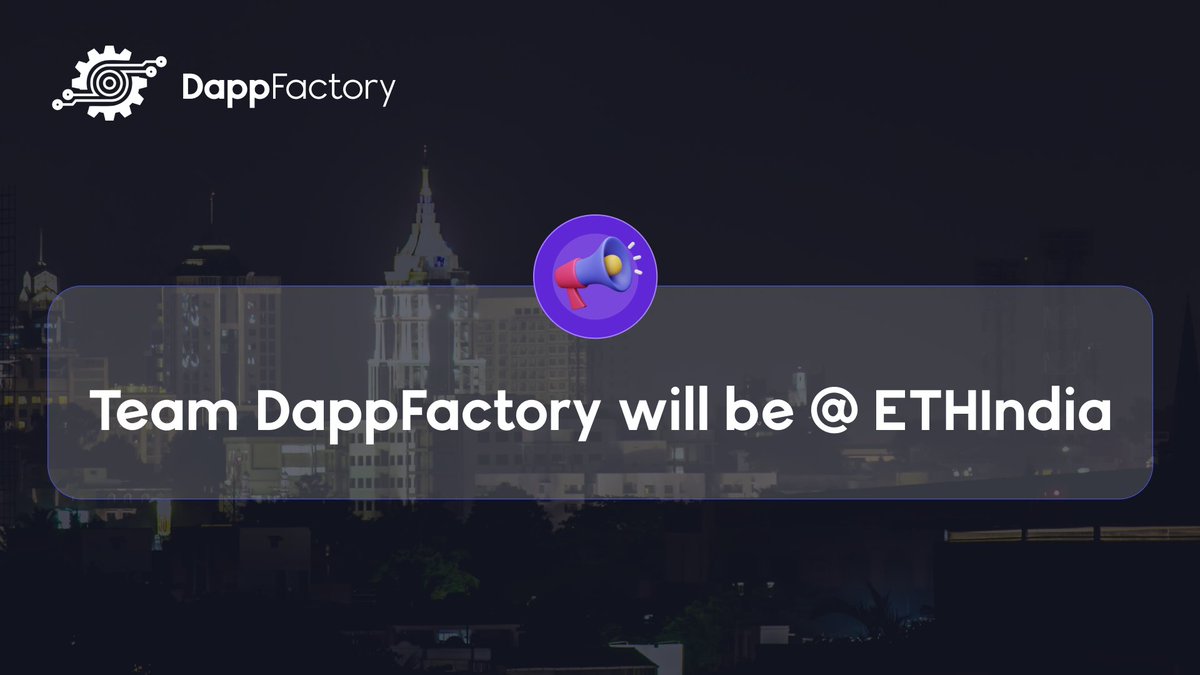 DappFactory

Team DappFactory will be @ ETHIndia